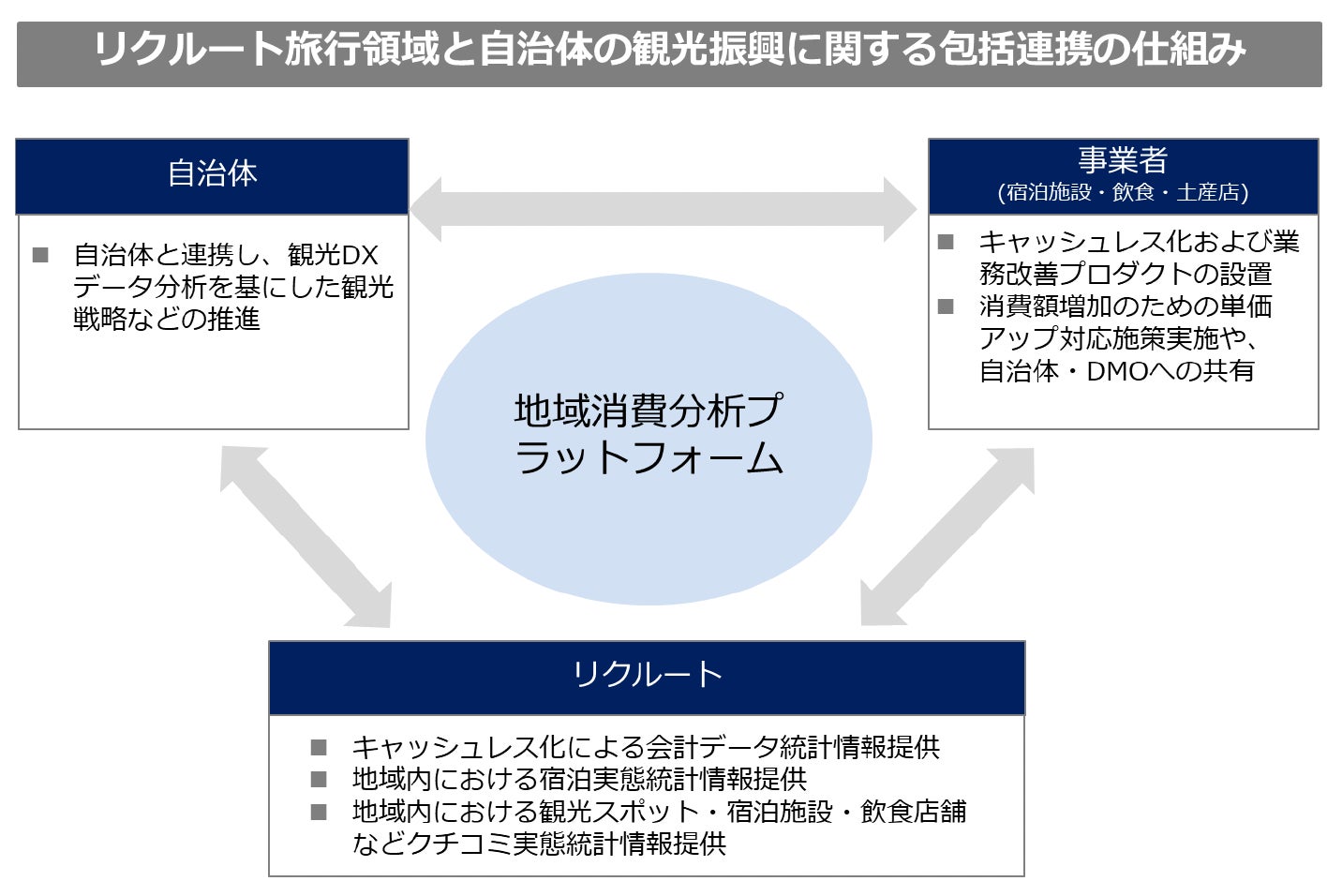 リクルート旅行領域と自治体の観光振興に関する包括連携の仕組み

自治体

■ 自治体と連携し、観光DXデータ分析を基にした観光戦略などの推進

事業者
(宿泊施設・飲食・土産店)

■ キャッシュレス化および業務改善プロダクトの設置
■ 消費額増加のための単価アップ対応施策実施や、自治体・DMOへの共有

地域消費分析プラットフォーム

リクルート

■ キャッシュレス化による会計データ統計情報提供
■ 地域内における宿泊実態統計情報提供
■ 地域内における観光スポット・宿泊施設・飲食店舗などクチコミ実態統計情報提供